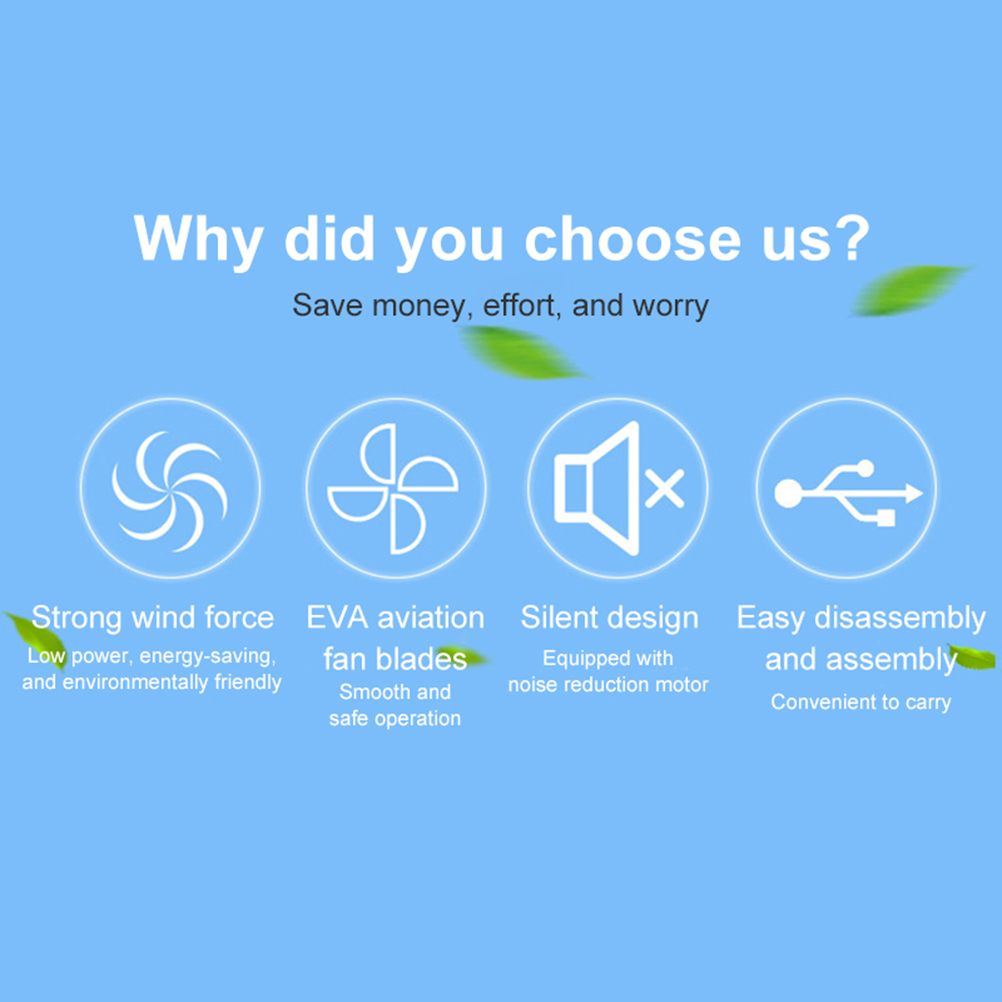 Why did you choose us?

Save money, effort, and worry

Strong wind force
Low power, energy-saving, and environmentally friendly

EVA aviation fan blades
Smooth and safe operation

Silent design
Equipped with noise reduction motor

Easy disassembly and assembly
Convenient to carry